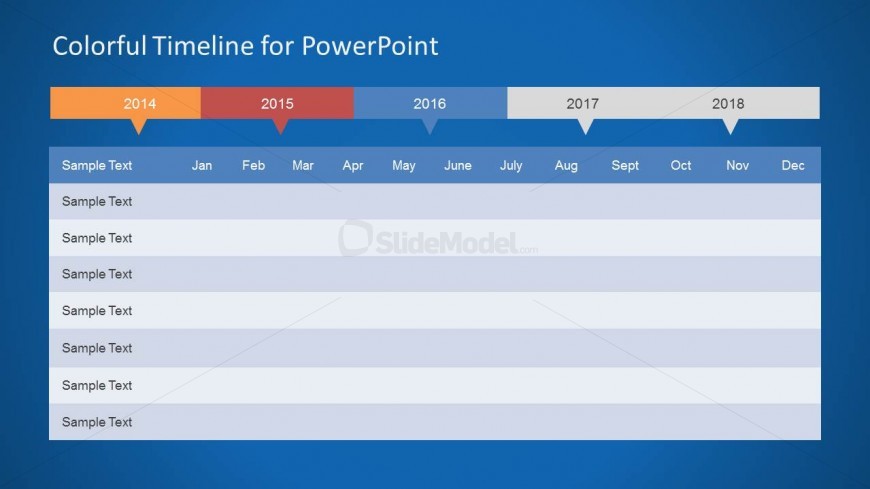 Colorful Timeline for PowerPoint

2014 2015 2016 2017 2018

| Sample Text | Jan | Feb | Mar | Apr | May | June | July | Aug | Sept | Oct | Nov | Dec |
|---|---|---|---|---|---|---|---|---|---|---|---|---|
| Sample Text | | | | | | | | | | | | |
| Sample Text | | | | | | | | | | | | |
| Sample Text | | | | | | | | | | | | |
| Sample Text | | | | | | | | | | | | |
| Sample Text | | | | | | | | | | | | |
| Sample Text | | | | | | | | | | | | |
| Sample Text | | | | | | | | | | | | |

SlideModel.com